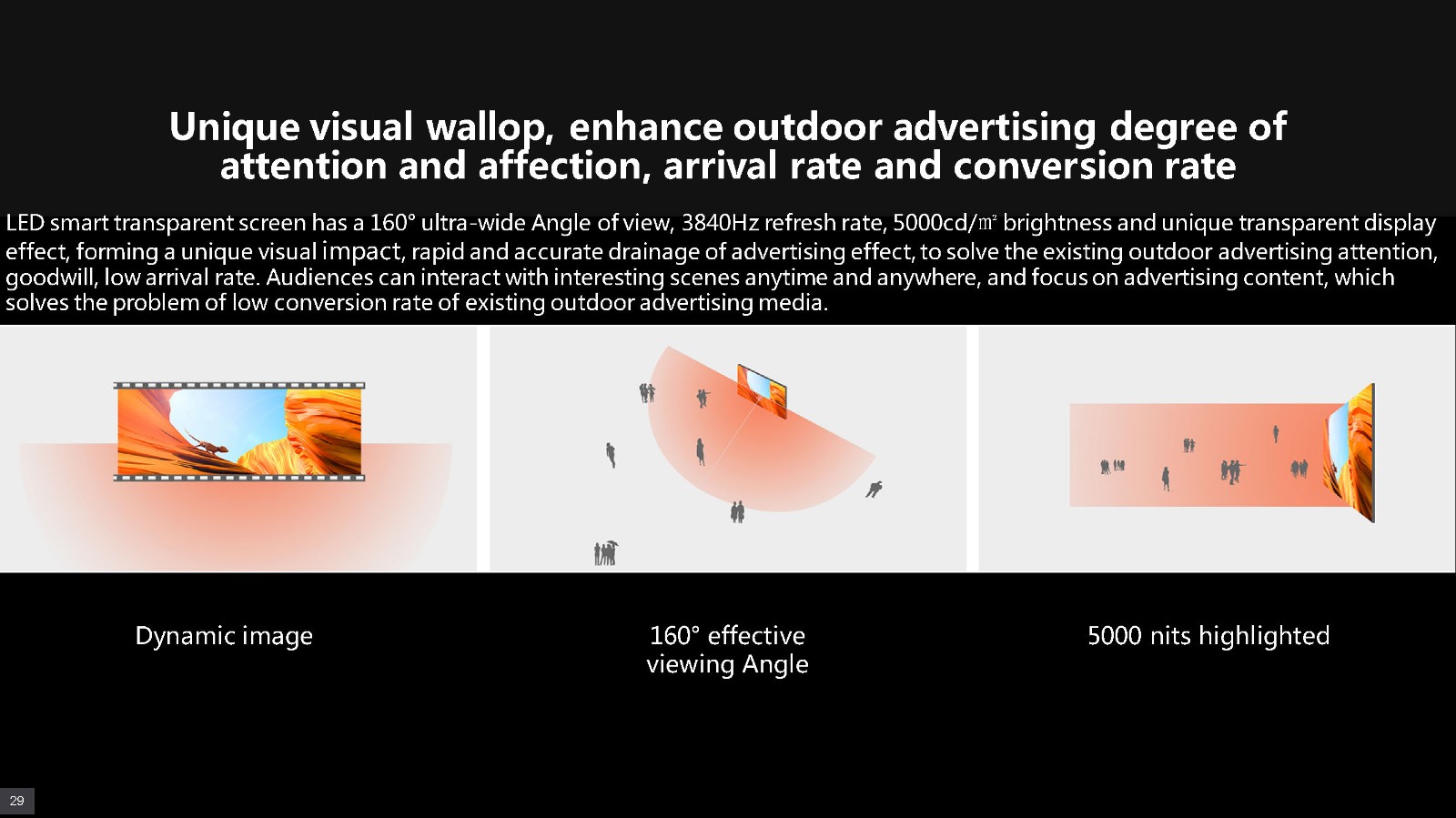 Unique visual wallop, enhance outdoor advertising degree of attention and affection, arrival rate and conversion rate

LED smart transparent screen has a 160° ultra-wide Angle of view, 3840Hz refresh rate, 5000cd/㎡ brightness and unique transparent display effect, forming a unique visual impact, rapid and accurate drainage of advertising effect, to solve the existing outdoor advertising attention, goodwill, low arrival rate. Audiences can interact with interesting scenes anytime and anywhere, and focus on advertising content, which solves the problem of low conversion rate of existing outdoor advertising media.

Dynamic image

160° effective viewing Angle

5000 nits highlighted

29